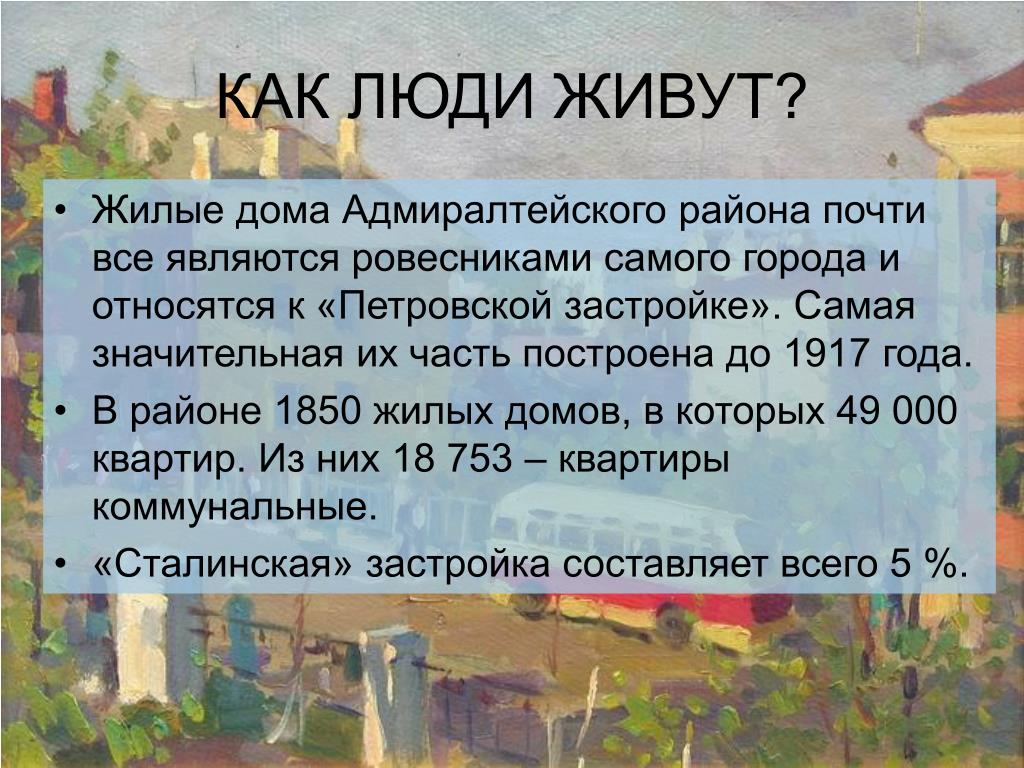 КАК ЛЮДИ ЖИВУТ?

• Жилые дома Адмиралтейского района почти все являются ровесниками самого города и относятся к «Петровской застройке». Самая значительная их часть построена до 1917 года.
• В районе 1850 жилых домов, в которых 49 000 квартир. Из них 18 753 – квартиры коммунальные.
• «Сталинская» застройка составляет всего 5 %.